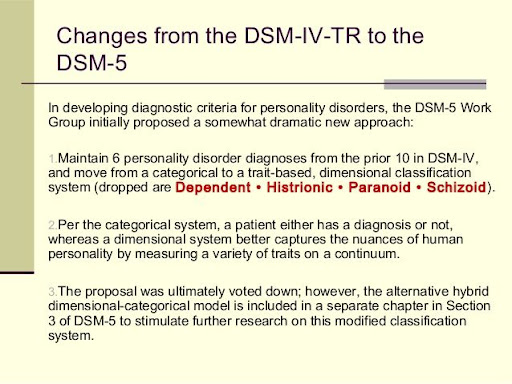 Changes from the DSM-IV-TR to the DSM-5

In developing diagnostic criteria for personality disorders, the DSM-5 Work Group initially proposed a somewhat dramatic new approach:

1.Maintain 6 personality disorder diagnoses from the prior 10 in DSM-IV, and move from a categorical to a trait-based, dimensional classification system (dropped are Dependent • Histrionic • Paranoid • Schizoid).

2.Per the categorical system, a patient either has a diagnosis or not, whereas a dimensional system better captures the nuances of human personality by measuring a variety of traits on a continuum.

3.The proposal was ultimately voted down; however, the alternative hybrid dimensional-categorical model is included in a separate chapter in Section 3 of DSM-5 to stimulate further research on this modified classification system.